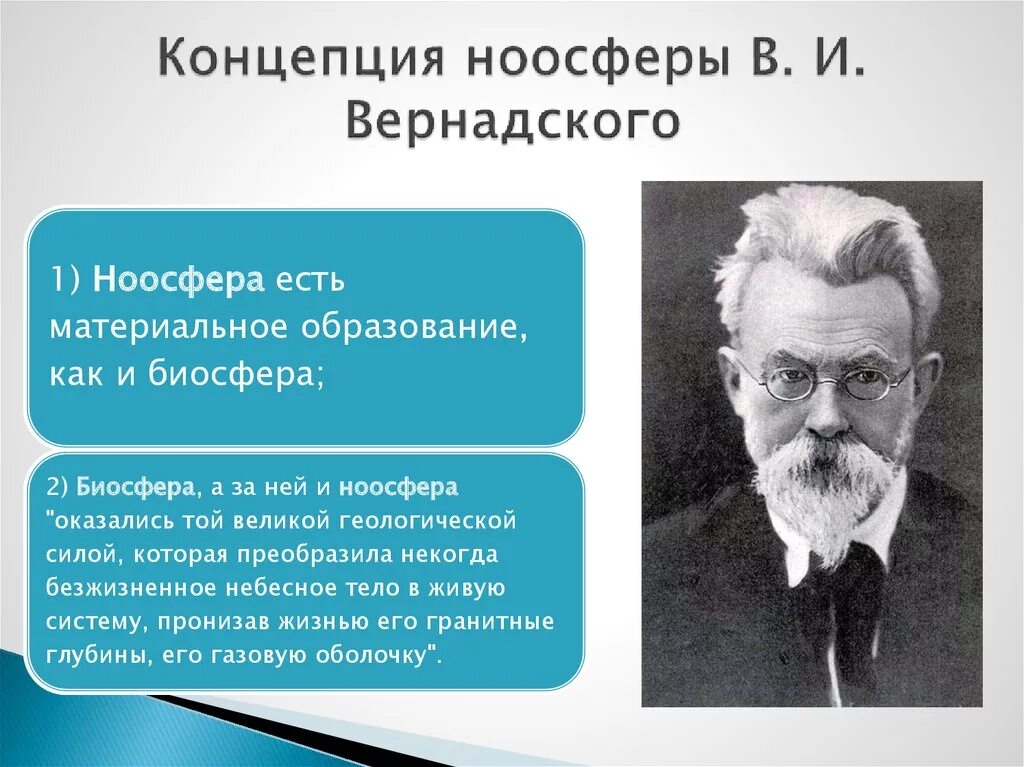 Концепция ноосферы В. И. Вернадского

1) Ноосфера есть материальное образование, как и биосфера;

2) Биосфера, а за ней и ноосфера "оказались той великой геологической силой, которая преобразила некогда безжизненное небесное тело в живую систему, пронизав жизнью его гранитные глубины, его газовую оболочку".